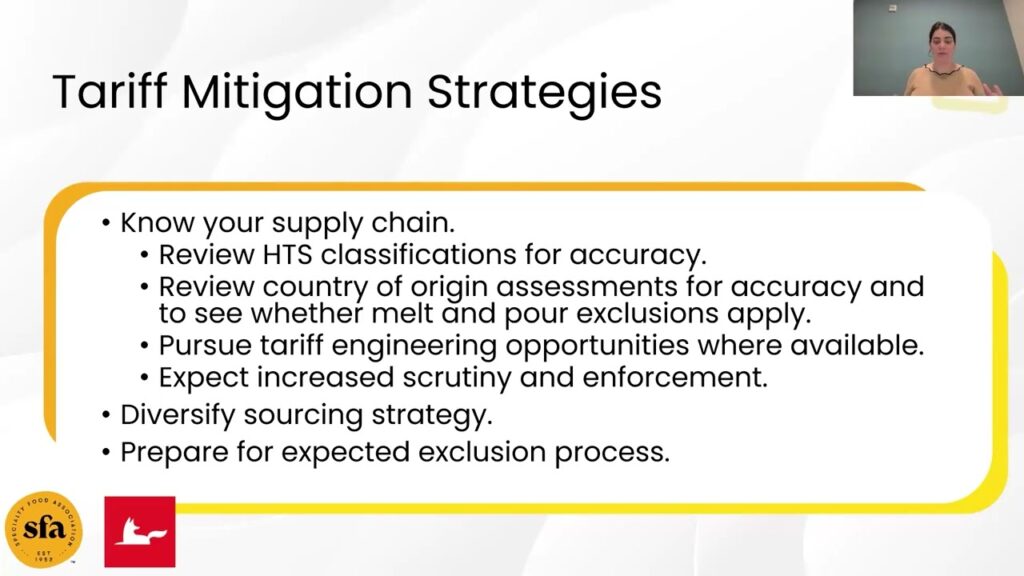 Tariff Mitigation Strategies

• Know your supply chain.
  • Review HTS classifications for accuracy.
  • Review country of origin assessments for accuracy and to see whether melt and pour exclusions apply.
  • Pursue tariff engineering opportunities where available.
  • Expect increased scrutiny and enforcement.
• Diversify sourcing strategy.
• Prepare for expected exclusion process.

SPECIALTY FOOD ASSOCIATION sfa EST 1952